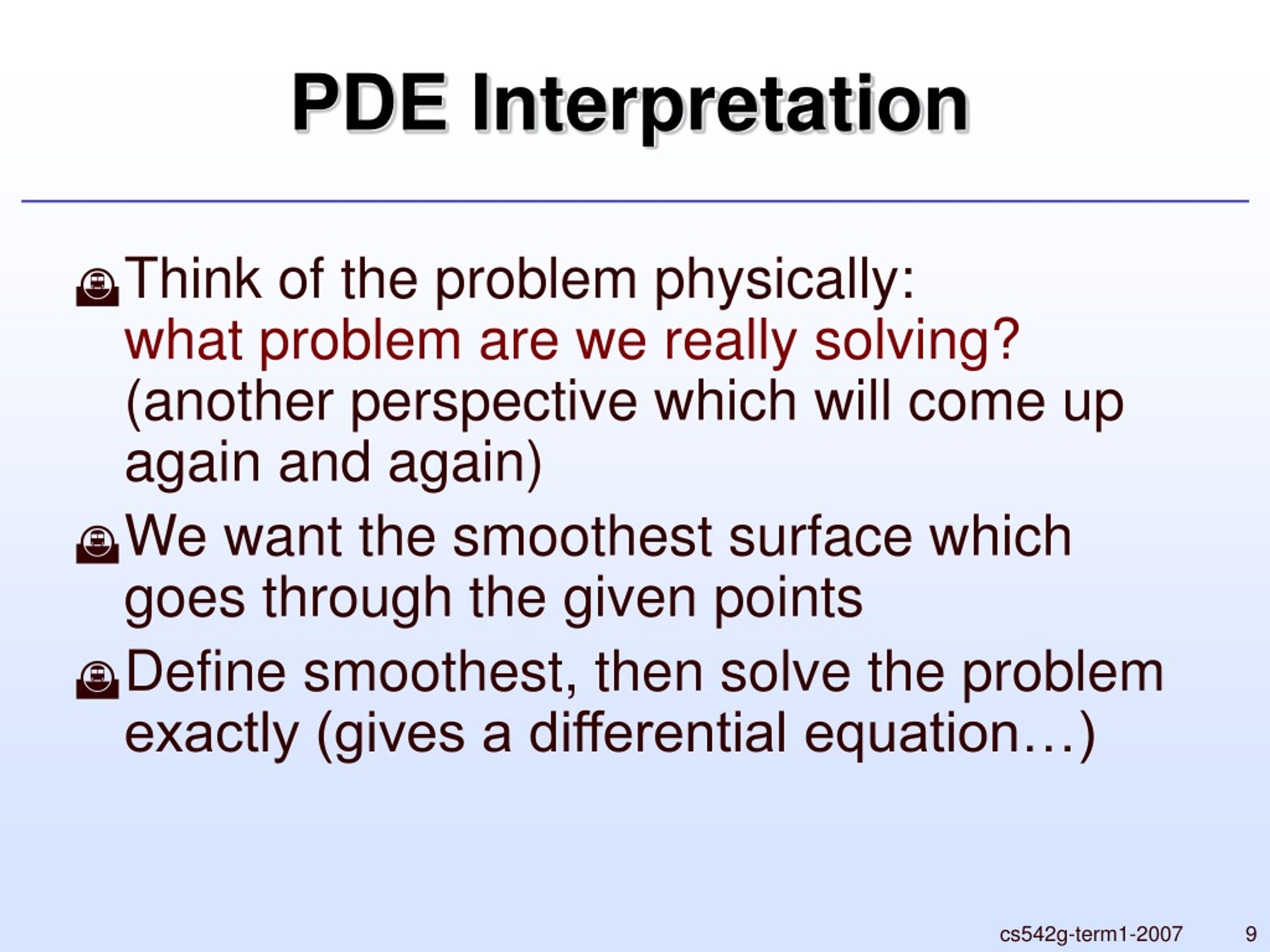 PDE Interpretation

Think of the problem physically: what problem are we really solving? (another perspective which will come up again and again)

We want the smoothest surface which goes through the given points

Define smoothest, then solve the problem exactly (gives a differential equation…)

cs542g-term1-2007 9